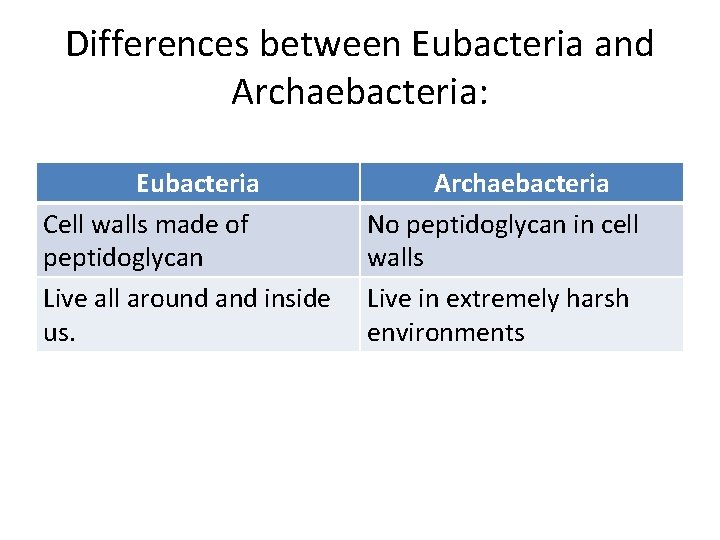 Differences between Eubacteria and Archaebacteria:

| Eubacteria | Archaebacteria |
|---|---|
| Cell walls made of peptidoglycan | No peptidoglycan in cell walls |
| Live all around and inside us. | Live in extremely harsh environments |